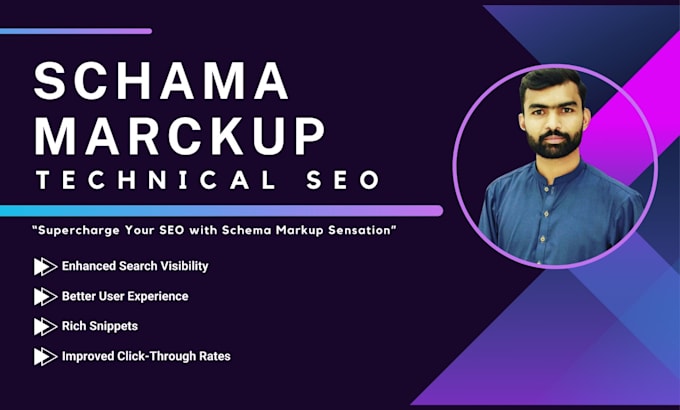 SCHAMA MARCKUP
TECHNICAL SEO

"Supercharge Your SEO with Schema Markup Sensation"

Enhanced Search Visibility

Better User Experience

Rich Snippets

Improved Click-Through Rates